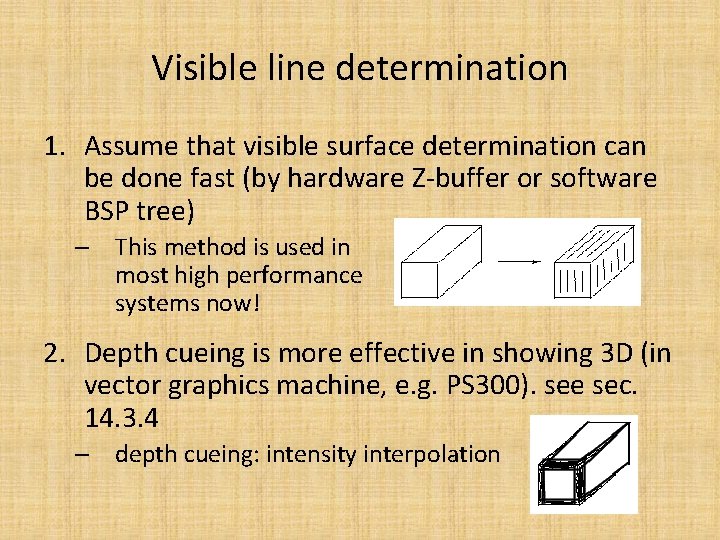 Visible line determination

1. Assume that visible surface determination can be done fast (by hardware Z-buffer or software BSP tree)
– This method is used in most high performance systems now!

2. Depth cueing is more effective in showing 3D (in vector graphics machine, e.g. PS300). see sec. 14.3.4
– depth cueing: intensity interpolation